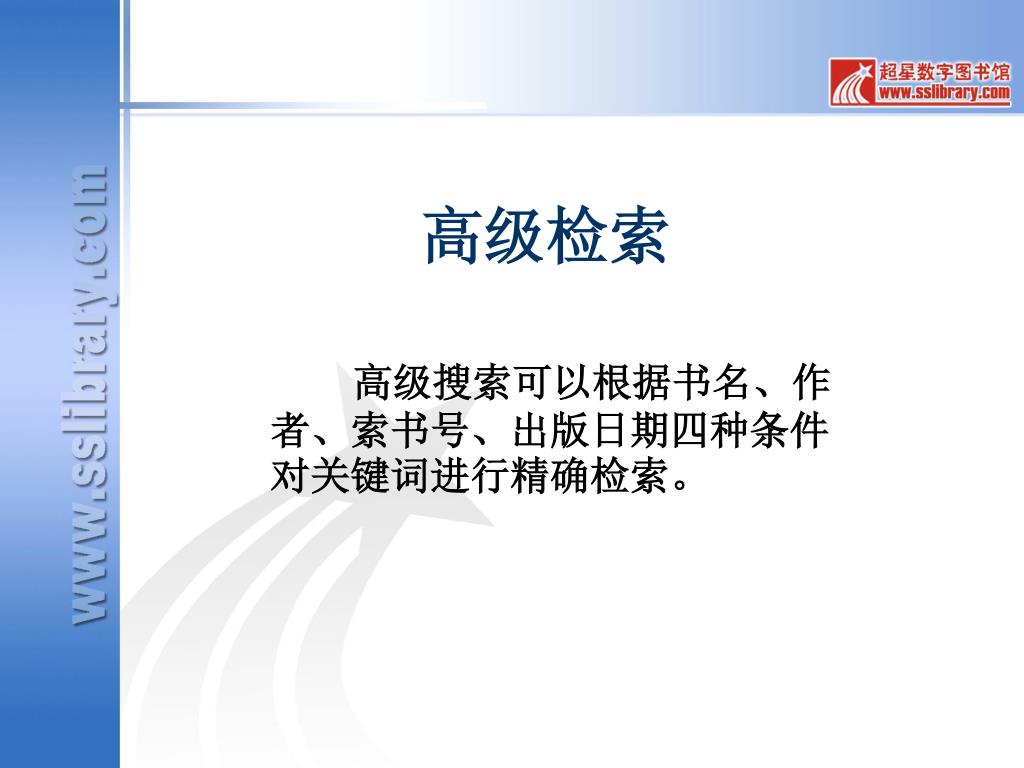 超星数字图书馆
www.sslibrary.com

www.sslibrary.com

高级检索

高级搜索可以根据书名、作者、索书号、出版日期四种条件对关键词进行精确检索。